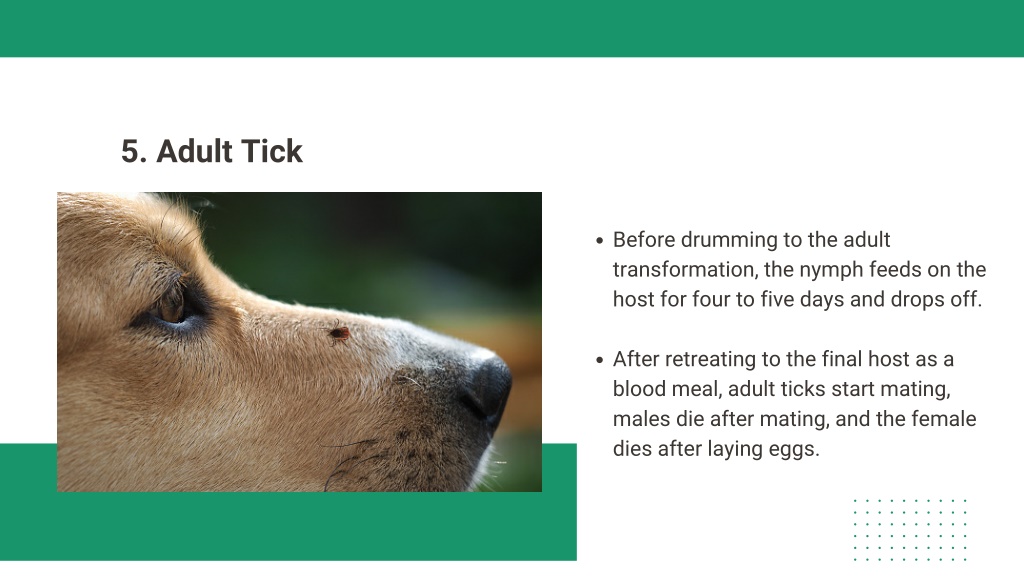 5. Adult Tick

- Before drumming to the adult transformation, the nymph feeds on the host for four to five days and drops off.

- After retreating to the final host as a blood meal, adult ticks start mating, males die after mating, and the female dies after laying eggs.